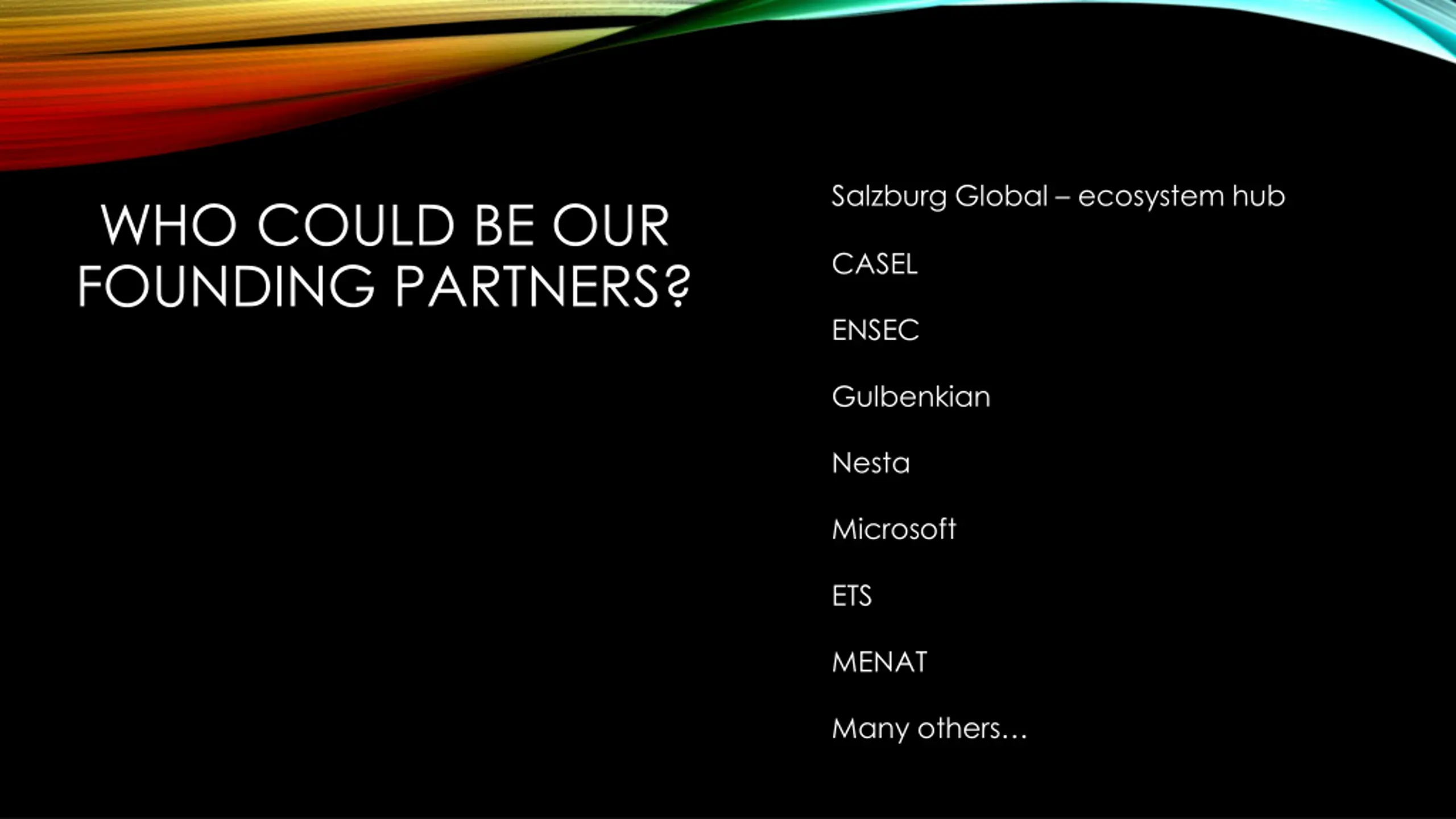 WHO COULD BE OUR FOUNDING PARTNERS?

Salzburg Global – ecosystem hub

CASEL

ENSEC

Gulbenkian

Nesta

Microsoft

ETS

MENAT

Many others…